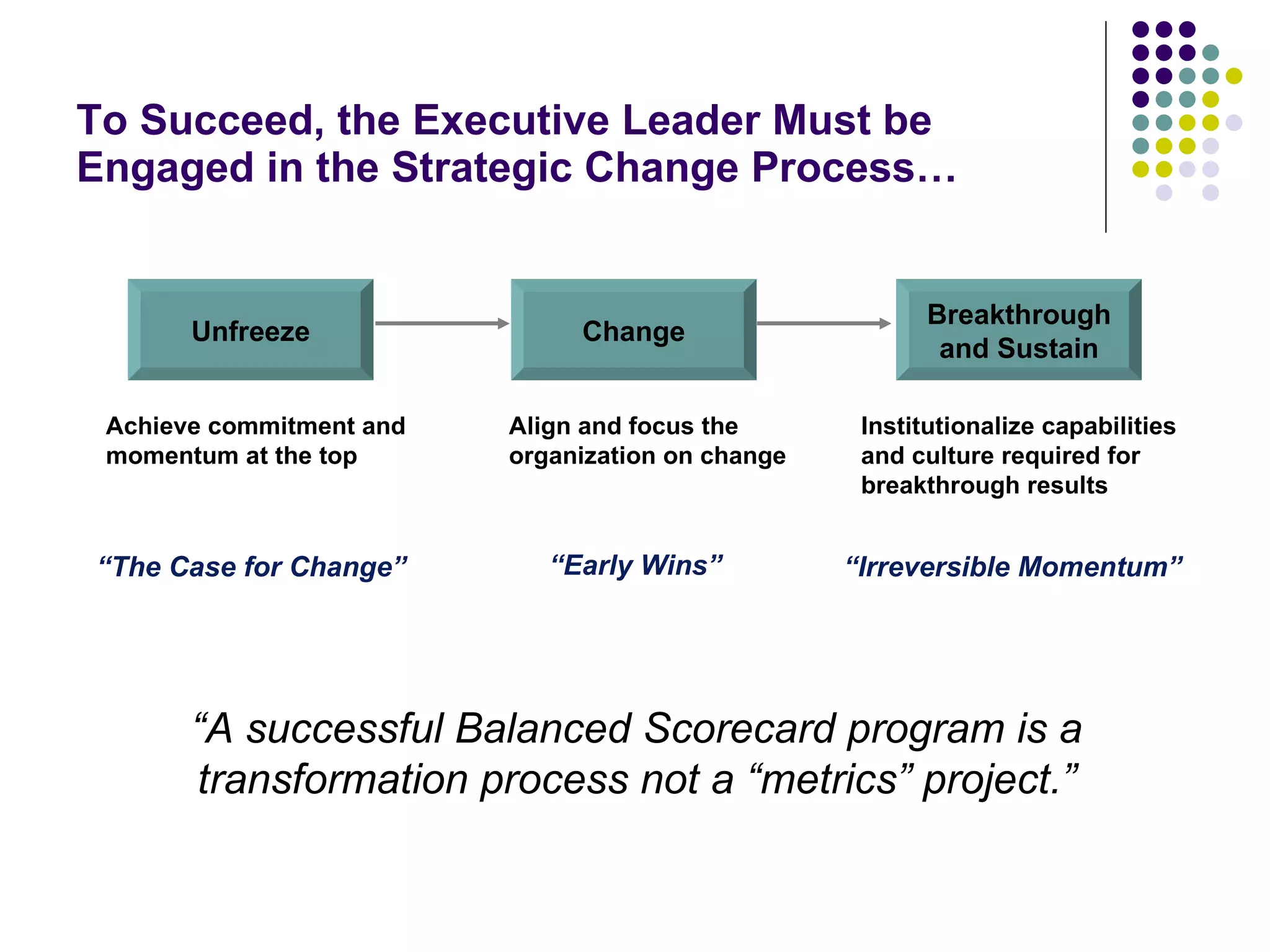 To Succeed, the Executive Leader Must be Engaged in the Strategic Change Process…

Unfreeze

Change

Breakthrough and Sustain

Achieve commitment and momentum at the top

Align and focus the organization on change

Institutionalize capabilities and culture required for breakthrough results

“The Case for Change”

“Early Wins”

“Irreversible Momentum”

“A successful Balanced Scorecard program is a transformation process not a “metrics” project.”